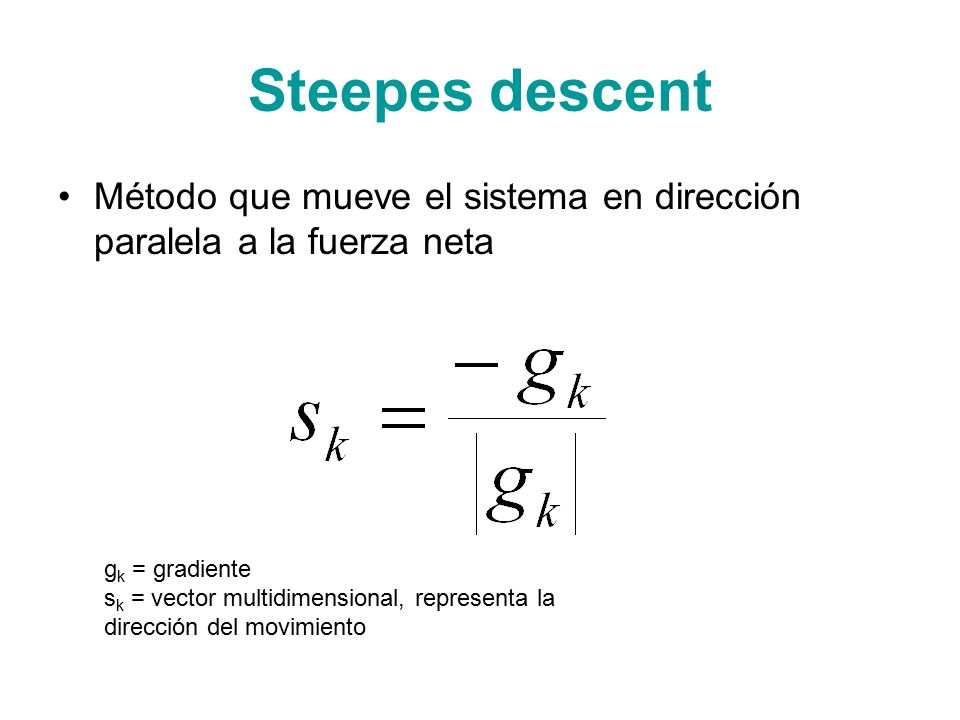 Steepes descent

• Método que mueve el sistema en dirección paralela a la fuerza neta

$s_k = \frac{-g_k}{|g_k|}$

$g_k$ = gradiente
$s_k$ = vector multidimensional, representa la dirección del movimiento